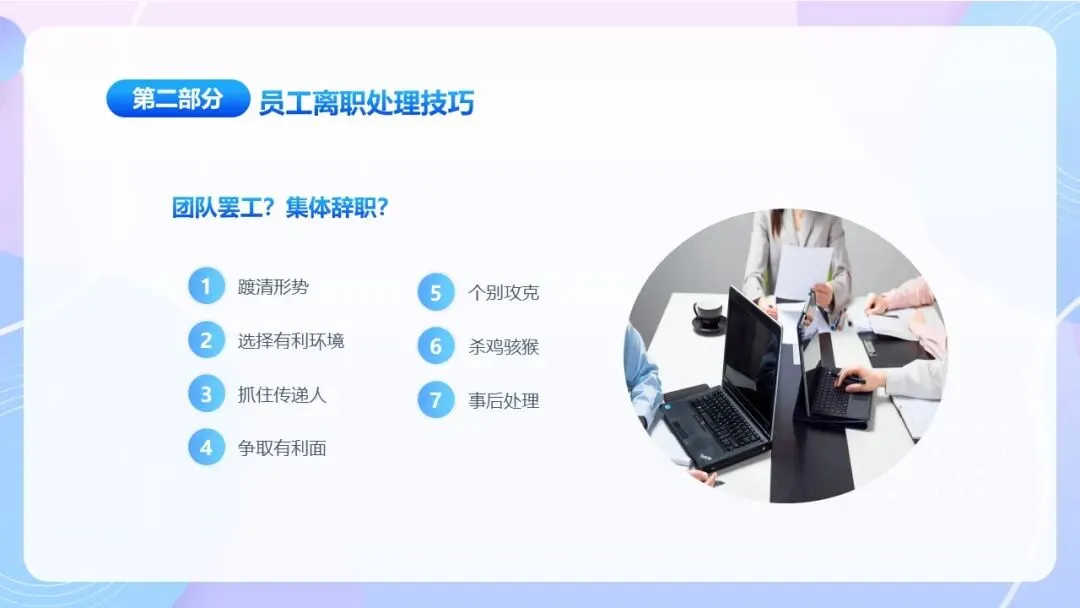 第二部分 员工离职处理技巧

团队罢工？集体辞职？

1 踱清形势

2 选择有利环境

3 抓住传递人

4 争取有利面

5 个别攻克

6 杀鸡骇猴

7 事后处理